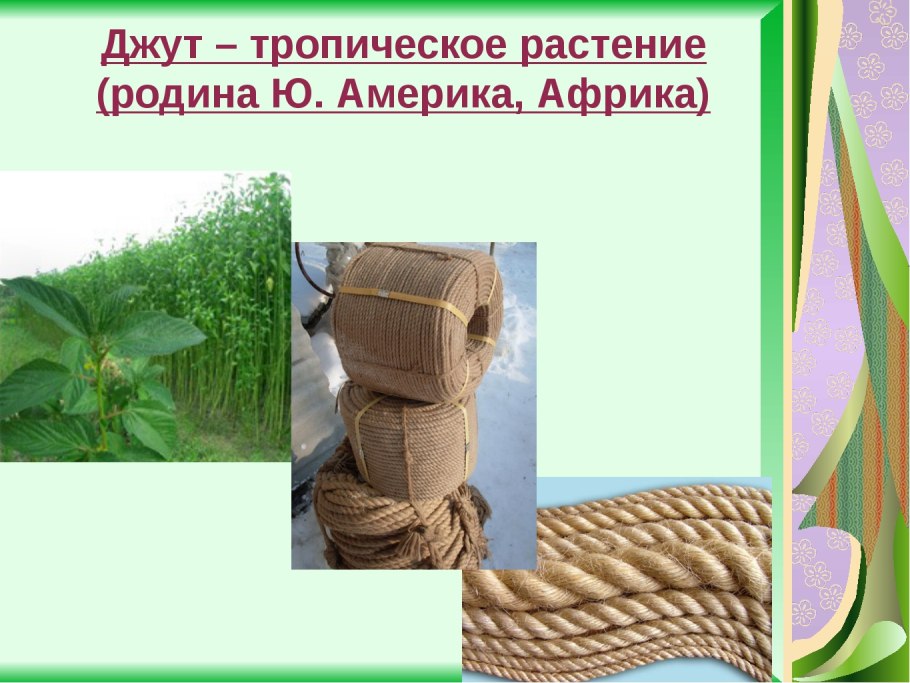 Джут – тропическое растение (родина Ю. Америка, Африка)